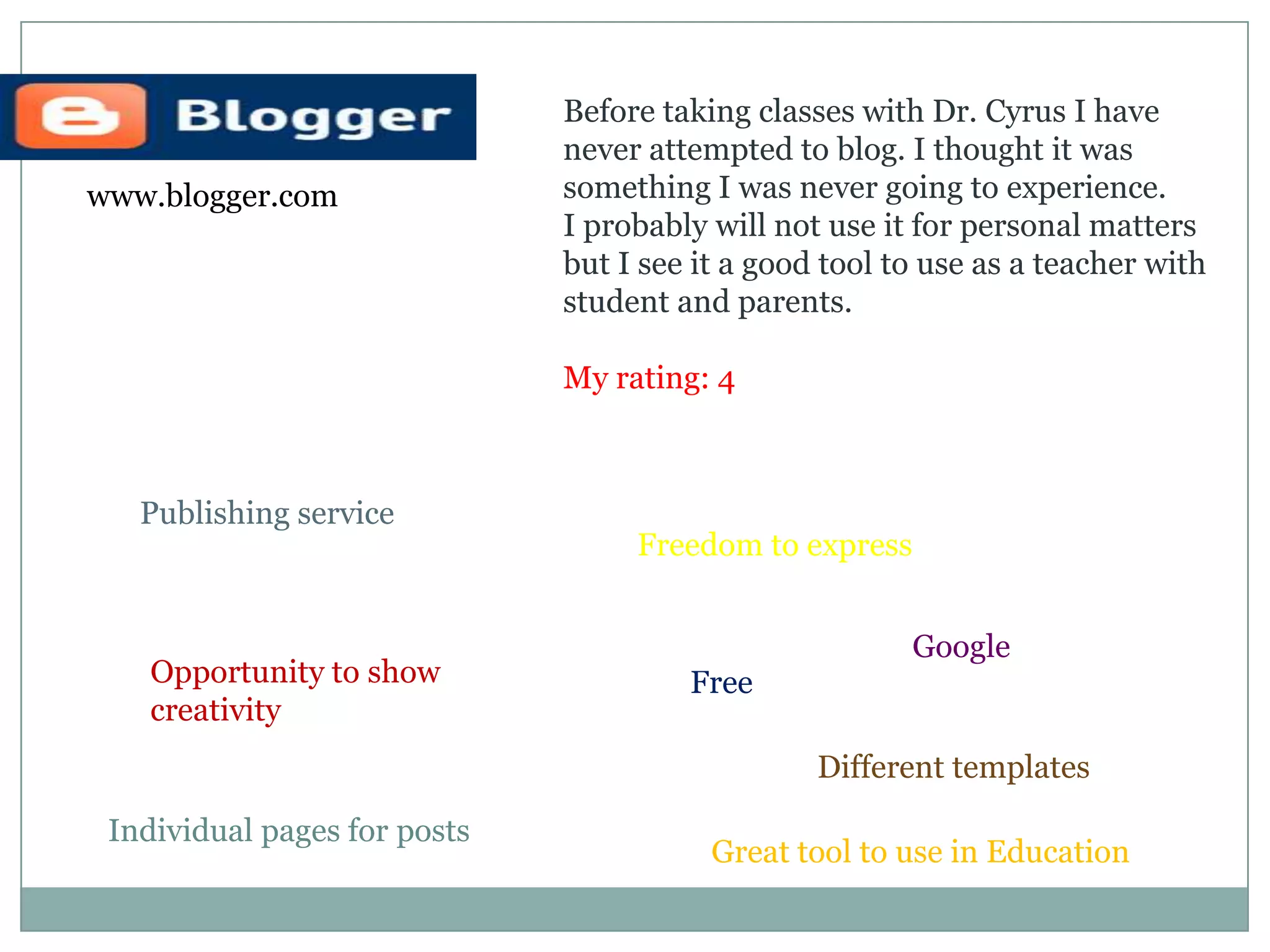 Blogger

www.blogger.com

Before taking classes with Dr. Cyrus I have never attempted to blog. I thought it was something I was never going to experience.
I probably will not use it for personal matters but I see it a good tool to use as a teacher with student and parents.

My rating: 4

Publishing service

Freedom to express

Google

Opportunity to show creativity

Free

Different templates

Individual pages for posts

Great tool to use in Education